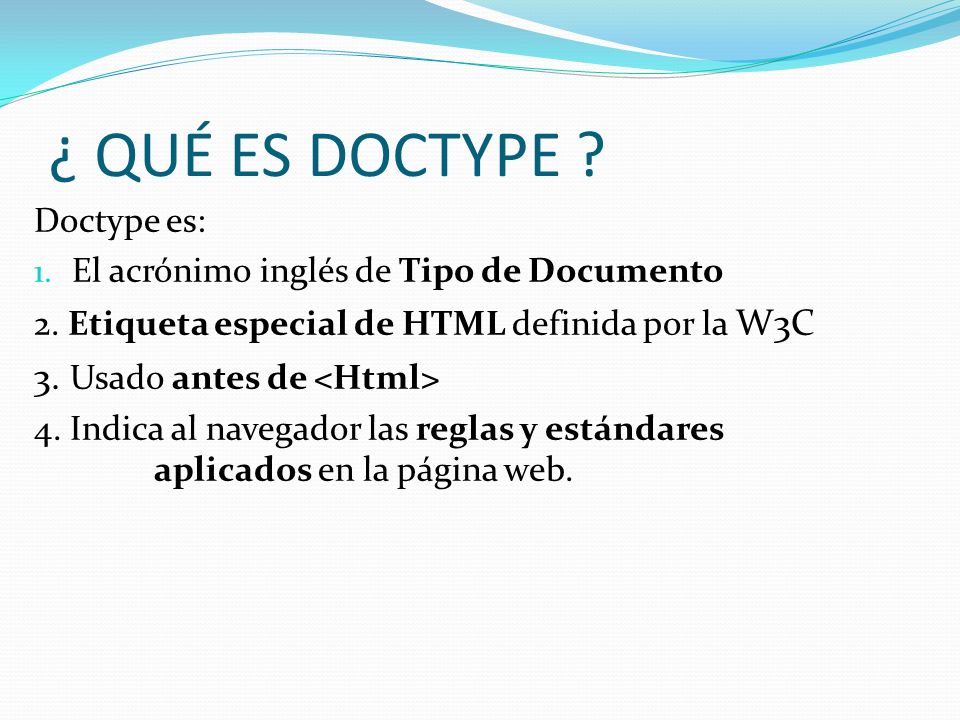 ¿ QUÉ ES DOCTYPE ?

Doctype es:

1. El acrónimo inglés de Tipo de Documento

2. Etiqueta especial de HTML definida por la W3C

3. Usado antes de <Html>

4. Indica al navegador las reglas y estándares aplicados en la página web.